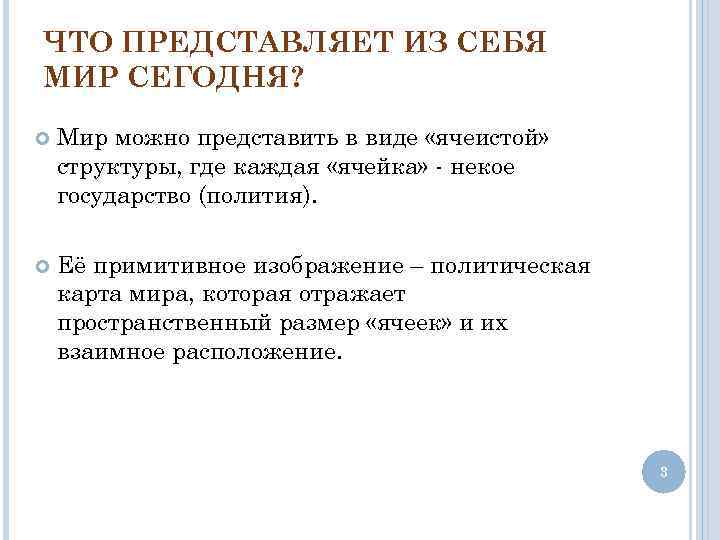 ЧТО ПРЕДСТАВЛЯЕТ ИЗ СЕБЯ МИР СЕГОДНЯ?

Мир можно представить в виде «ячеистой» структуры, где каждая «ячейка» - некое государство (полития).

Её примитивное изображение – политическая карта мира, которая отражает пространственный размер «ячеек» и их взаимное расположение.

3